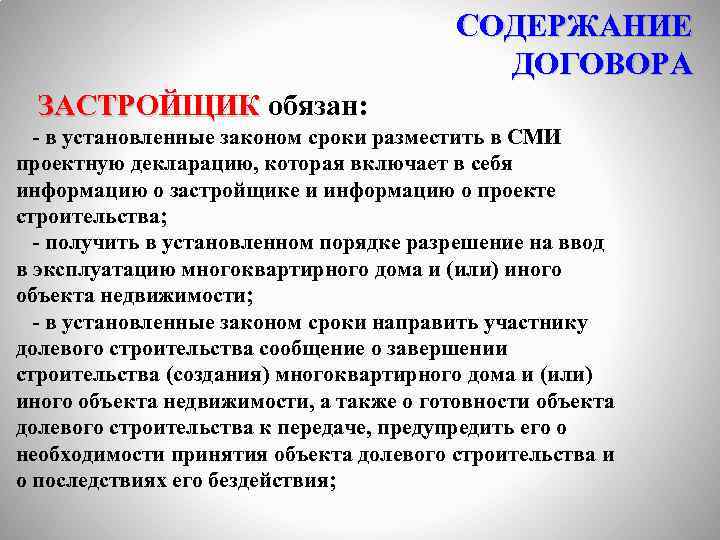 СОДЕРЖАНИЕ ДОГОВОРА

ЗАСТРОЙЩИК обязан:

- в установленные законом сроки разместить в СМИ проектную декларацию, которая включает в себя информацию о застройщике и информацию о проекте строительства;

- получить в установленном порядке разрешение на ввод в эксплуатацию многоквартирного дома и (или) иного объекта недвижимости;

- в установленные законом сроки направить участнику долевого строительства сообщение о завершении строительства (создания) многоквартирного дома и (или) иного объекта недвижимости, а также о готовности объекта долевого строительства к передаче, предупредить его о необходимости принятия объекта долевого строительства и о последствиях его бездействия;